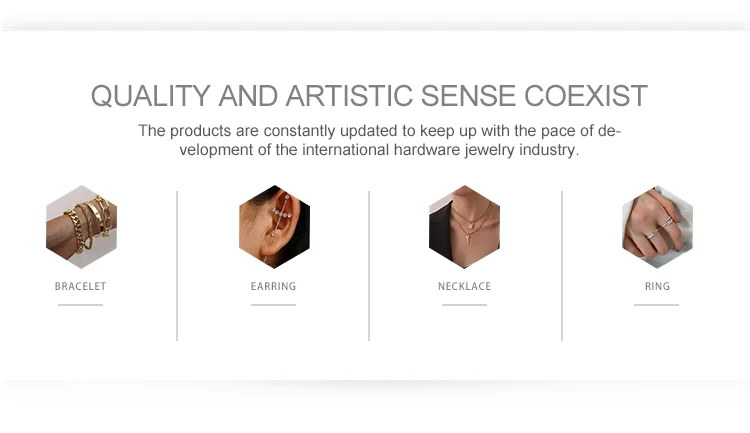 QUALITY AND ARTISTIC SENSE COEXIST

The products are constantly updated to keep up with the pace of development of the international hardware jewelry industry.

BRACELET

EARRING

NECKLACE

RING